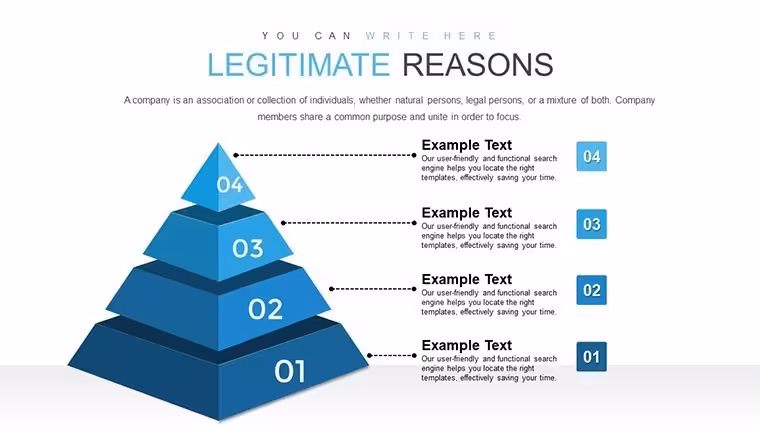 YOU CAN WRITE HERE

LEGITIMATE REASONS

A company is an association or collection of individuals, whether natural persons, legal persons, or a mixture of both. Company members share a common purpose and unite in order to focus.

04

03

02

01

Example Text
Our user-friendly and functional search engine helps you locate the right templates, effectively saving your time.

04

Example Text
Our user-friendly and functional search engine helps you locate the right templates, effectively saving your time.

03

Example Text
Our user-friendly and functional search engine helps you locate the right templates, effectively saving your time.

02

Example Text
Our user-friendly and functional search engine helps you locate the right templates, effectively saving your time.

01